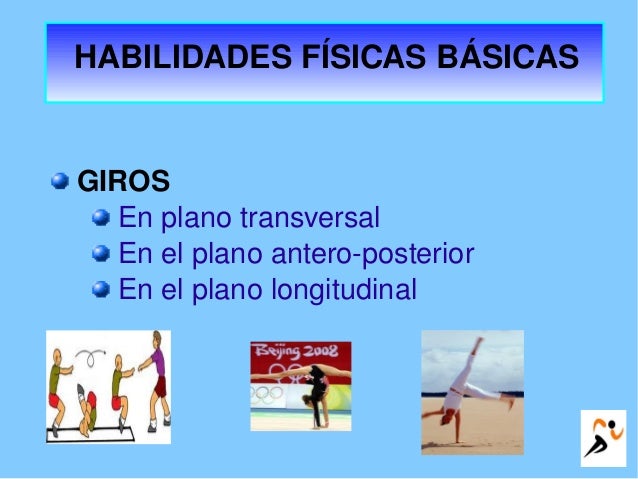 HABILIDADES FÍSICAS BÁSICAS

GIROS

En plano transversal

En el plano antero-posterior

En el plano longitudinal

Beijing 2008